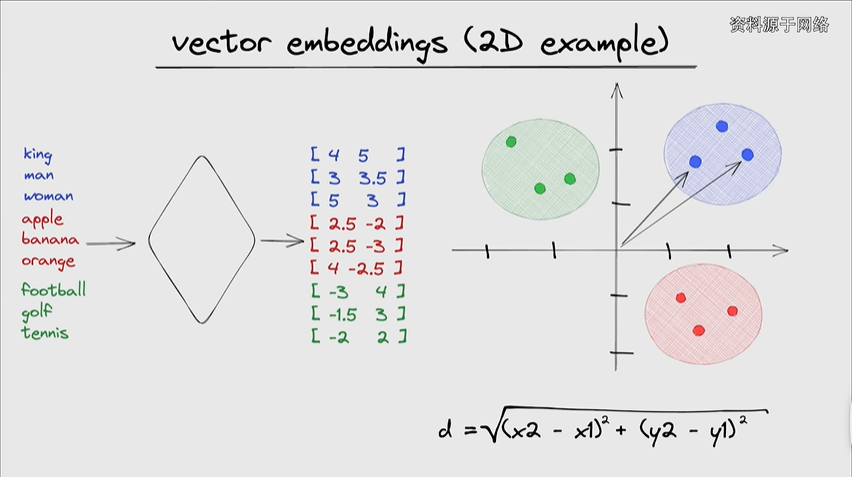 资料源于网络

vector embeddings (2D example)

king
man
woman
apple
banana
orange
football
golf
tennis

[ 4 5 ]
[ 3 3.5 ]
[ 5 3 ]
[ 2.5 -2 ]
[ 2.5 -3 ]
[ 4 -2.5 ]
[ -3 4 ]
[ -1.5 3 ]
[ -2 2 ]

$d = \sqrt{(x2 - x1)^2 + (y2 - y1)^2}$